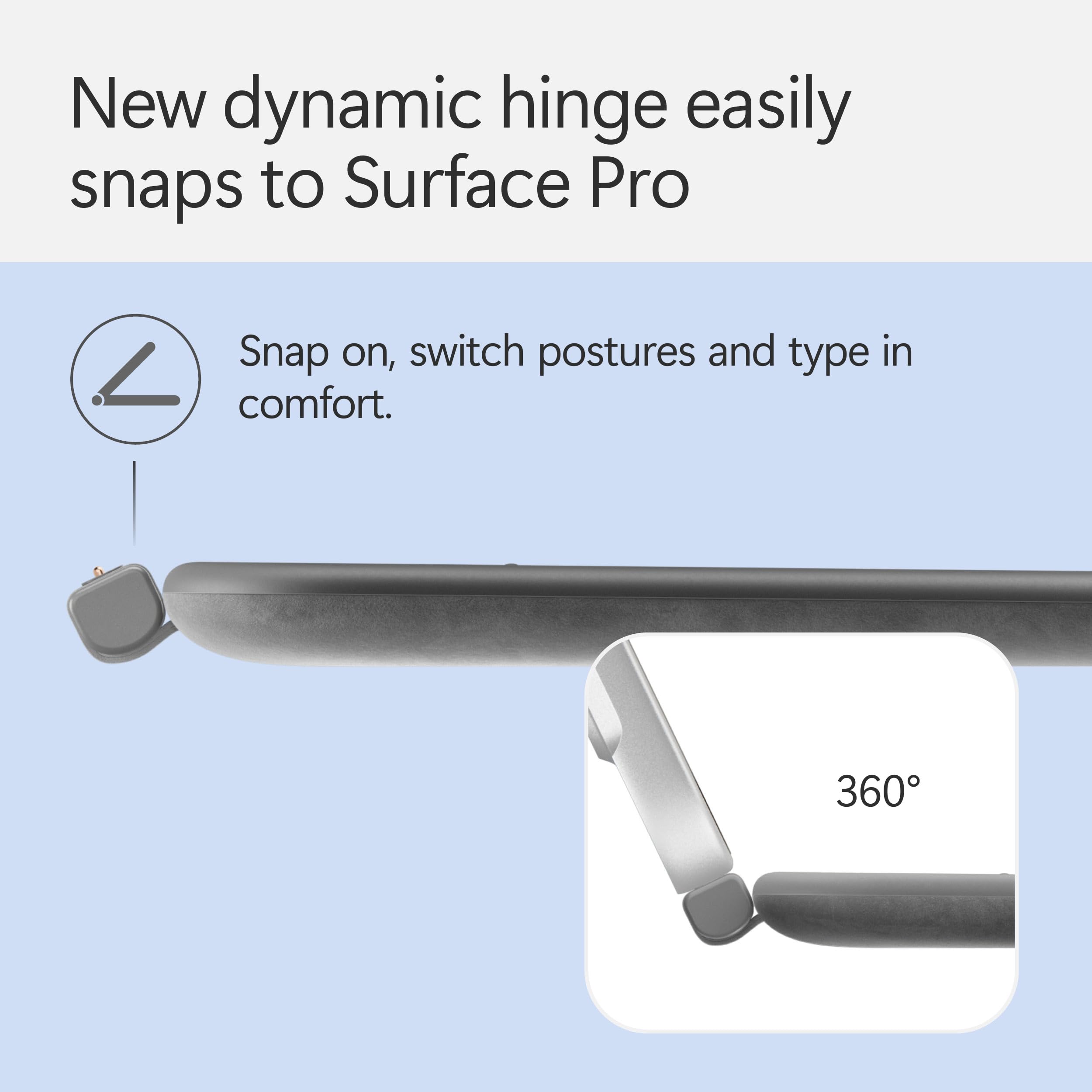 New dynamic hinge easily snaps to Surface Pro

Snap on, switch postures and type in comfort.

360°